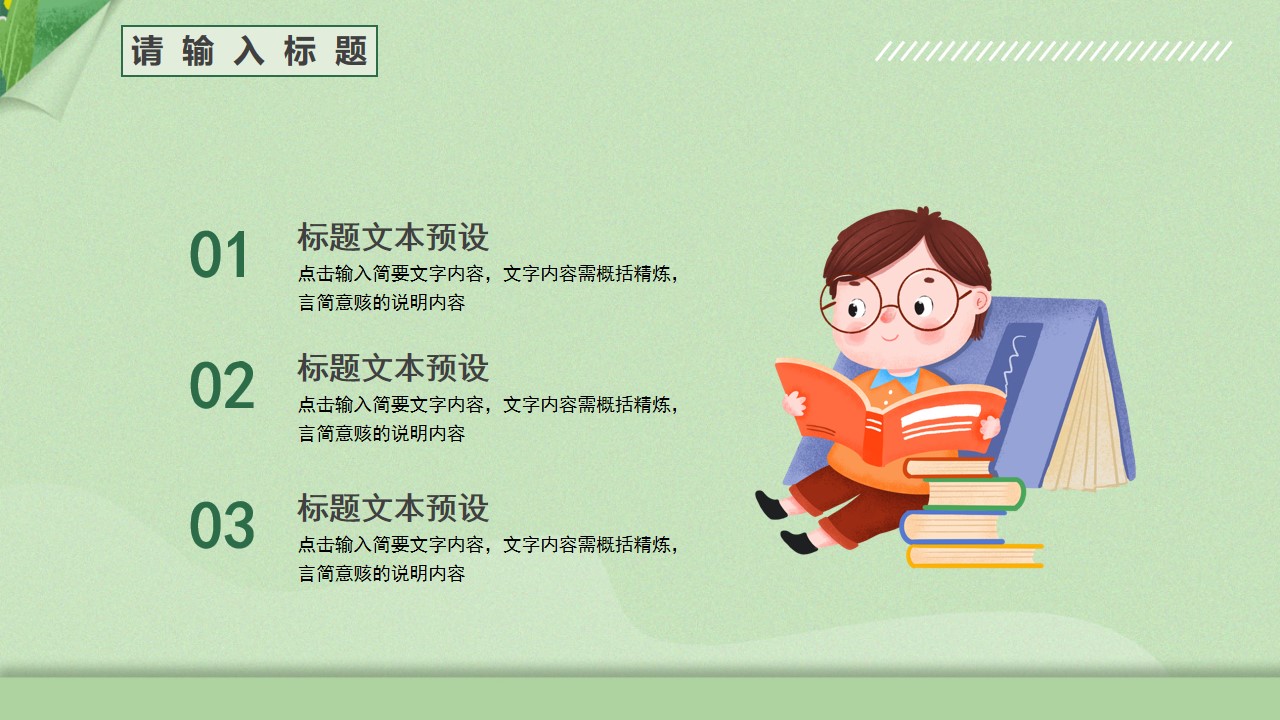 请输入标题

01
标题文本预设
点击输入简要文字内容，文字内容需概括精炼，言简意赅的说明内容

02
标题文本预设
点击输入简要文字内容，文字内容需概括精炼，言简意赅的说明内容

03
标题文本预设
点击输入简要文字内容，文字内容需概括精炼，言简意赅的说明内容